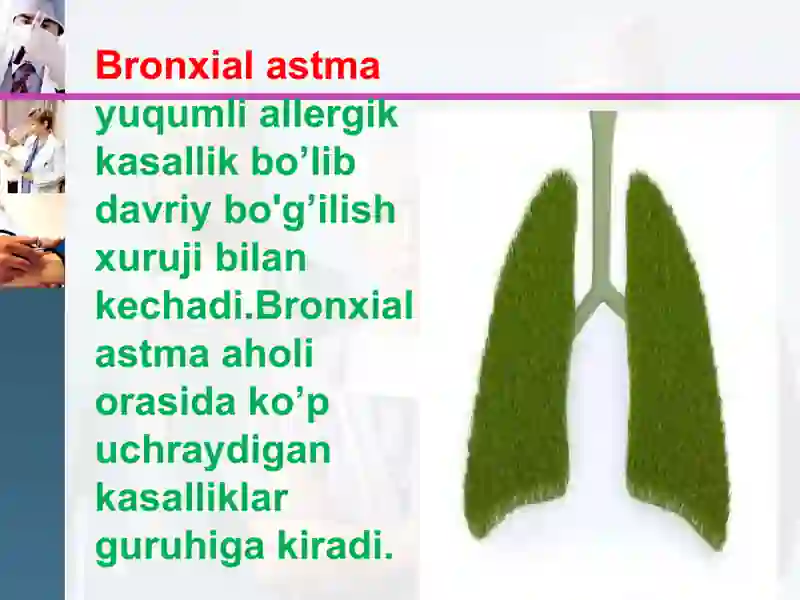 Bronxial astma

yuqumli allergik kasallik bo’lib davriy bo'g’ilish xuruji bilan kechadi.Bronxial astma aholi orasida ko’p uchraydigan kasalliklar guruhiga kiradi.